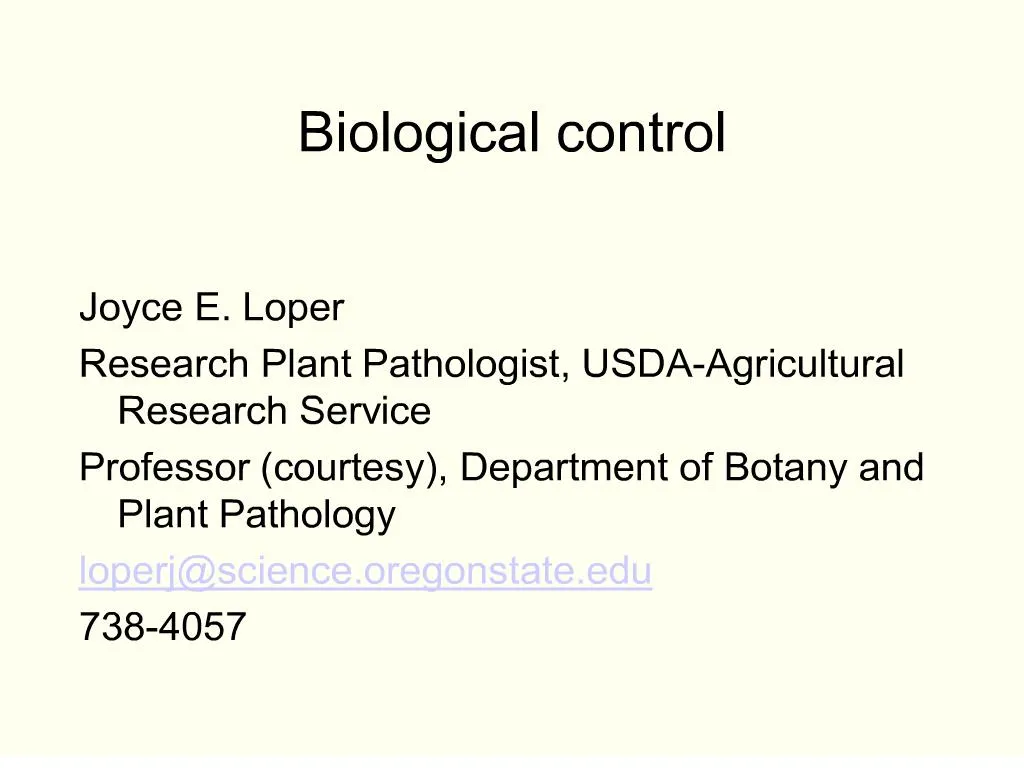 Biological control

Joyce E. Loper

Research Plant Pathologist, USDA-Agricultural Research Service

Professor (courtesy), Department of Botany and Plant Pathology

loperj@science.oregonstate.edu

738-4057